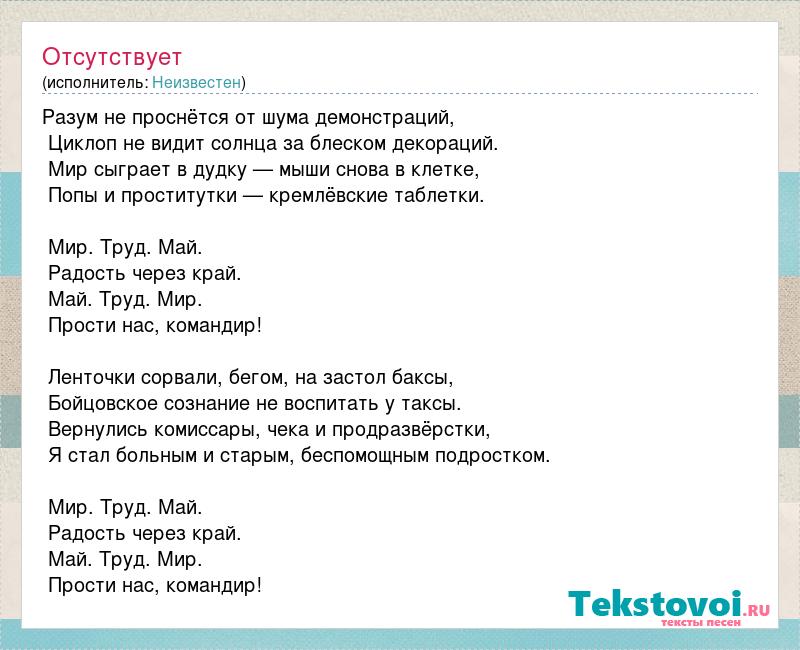 Отсутствует
(исполнитель: Неизвестен)

Разум не проснётся от шума демонстраций,
Циклоп не видит солнца за блеском декораций.
Мир сыграет в дудку — мыши снова в клетке,
Попы и проститутки — кремлёвские таблетки.

Мир. Труд. Май.
Радость через край.
Май. Труд. Мир.
Прости нас, командир!

Ленточки сорвали, бегом, на застол баксы,
Бойцовское сознание не воспитать у таксы.
Вернулись комиссары, чека и продразвёрстки,
Я стал больным и старым, беспомощным подростком.

Мир. Труд. Май.
Радость через край.
Май. Труд. Мир.
Прости нас, командир!

Tekstovoi.ru
тексты песен